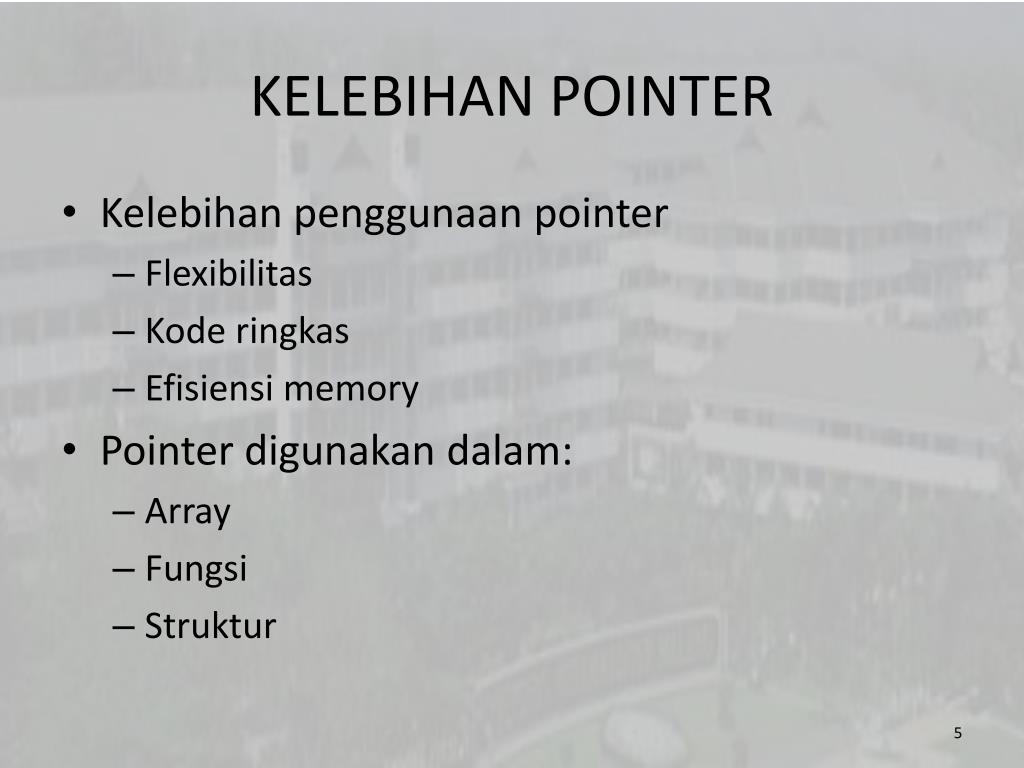 KELEBIHAN POINTER

• Kelebihan penggunaan pointer
– Flexibilitas
– Kode ringkas
– Efisiensi memory

• Pointer digunakan dalam:
– Array
– Fungsi
– Struktur

5